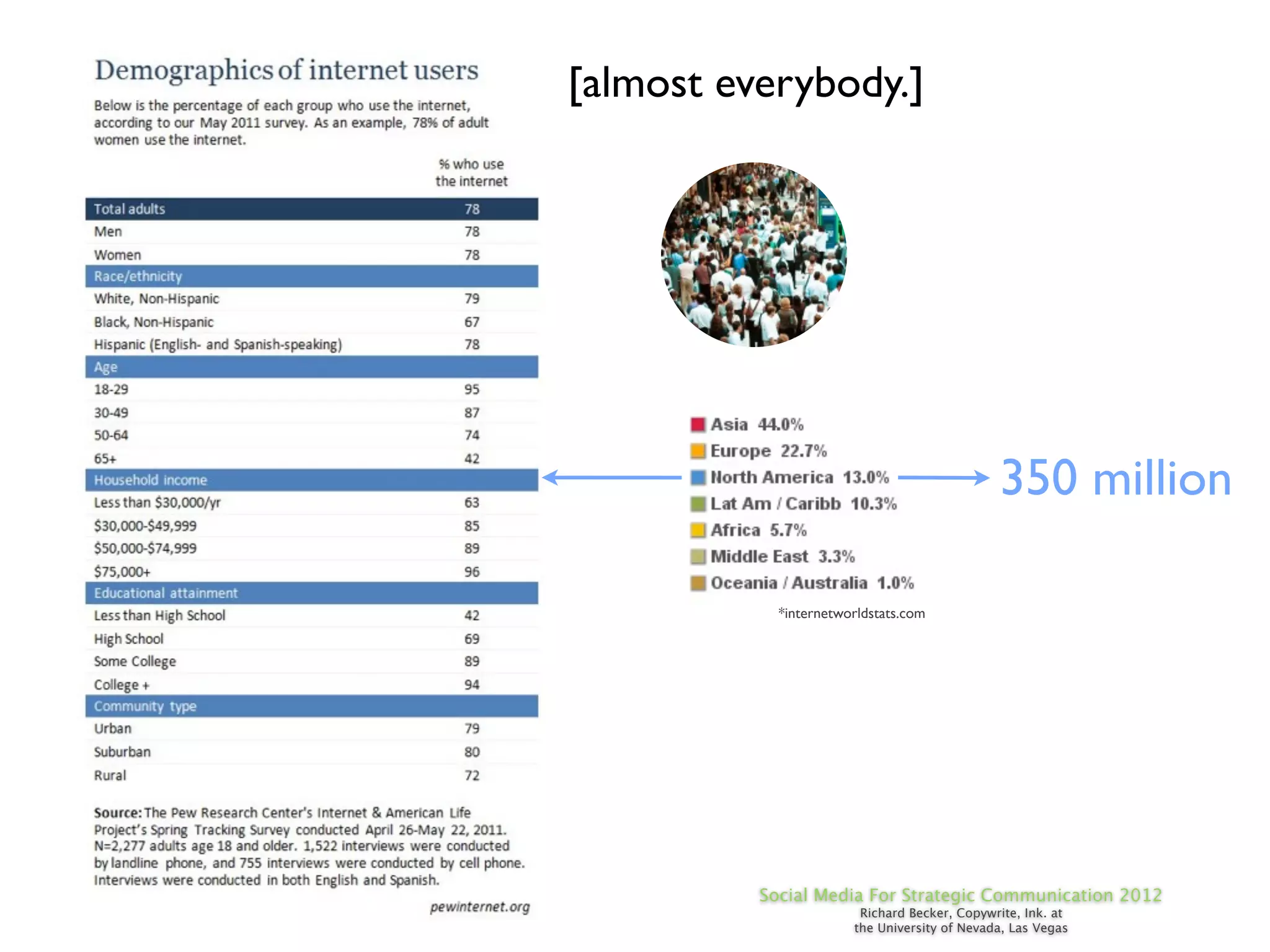 Demographics of internet users

Below is the percentage of each group who use the internet, according to our May 2011 survey. As an example, 78% of adult women use the internet.

| | % who use the internet |
|---|---|
| Total adults | 78 |
| Men | 78 |
| Women | 78 |
| Race/ethnicity | |
| White, Non-Hispanic | 79 |
| Black, Non-Hispanic | 67 |
| Hispanic (English- and Spanish-speaking) | 78 |
| Age | |
| 18-29 | 95 |
| 30-49 | 87 |
| 50-64 | 74 |
| 65+ | 42 |
| Household income | |
| Less than $30,000/yr | 63 |
| $30,000-$49,999 | 85 |
| $50,000-$74,999 | 89 |
| $75,000+ | 96 |
| Educational attainment | |
| Less than High School | 42 |
| High School | 69 |
| Some College | 89 |
| College + | 94 |
| Community type | |
| Urban | 79 |
| Suburban | 80 |
| Rural | 72 |

Source: The Pew Research Center's Internet & American Life Project's Spring Tracking Survey conducted April 26-May 22, 2011. N=2,277 adults age 18 and older. 1,522 interviews were conducted by landline phone, and 755 interviews were conducted by cell phone. Interviews were conducted in both English and Spanish.

pewinternet.org

[almost everybody.]

Asia 44.0%
Europe 22.7%
North America 13.0%
Lat Am / Caribb 10.3%
Africa 5.7%
Middle East 3.3%
Oceania / Australia 1.0%

350 million

*internetworldstats.com

Social Media For Strategic Communication 2012
Richard Becker, Copywrite, Ink. at the University of Nevada, Las Vegas